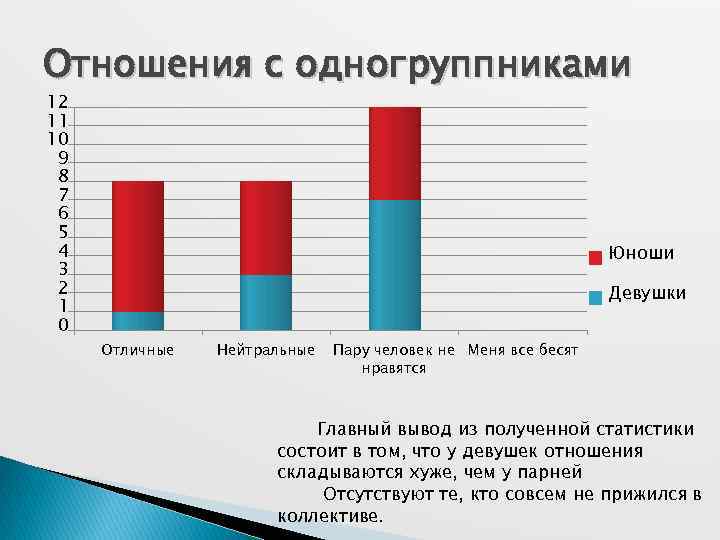 Отношения с одногруппниками

12
11
10
9
8
7
6
5
4
3
2
1
0

Отличные
Нейтральные
Пару человек не нравятся
Меня все бесят

Юноши
Девушки

Главный вывод из полученной статистики состоит в том, что у девушек отношения складываются хуже, чем у парней

Отсутствуют те, кто совсем не прижился в коллективе.